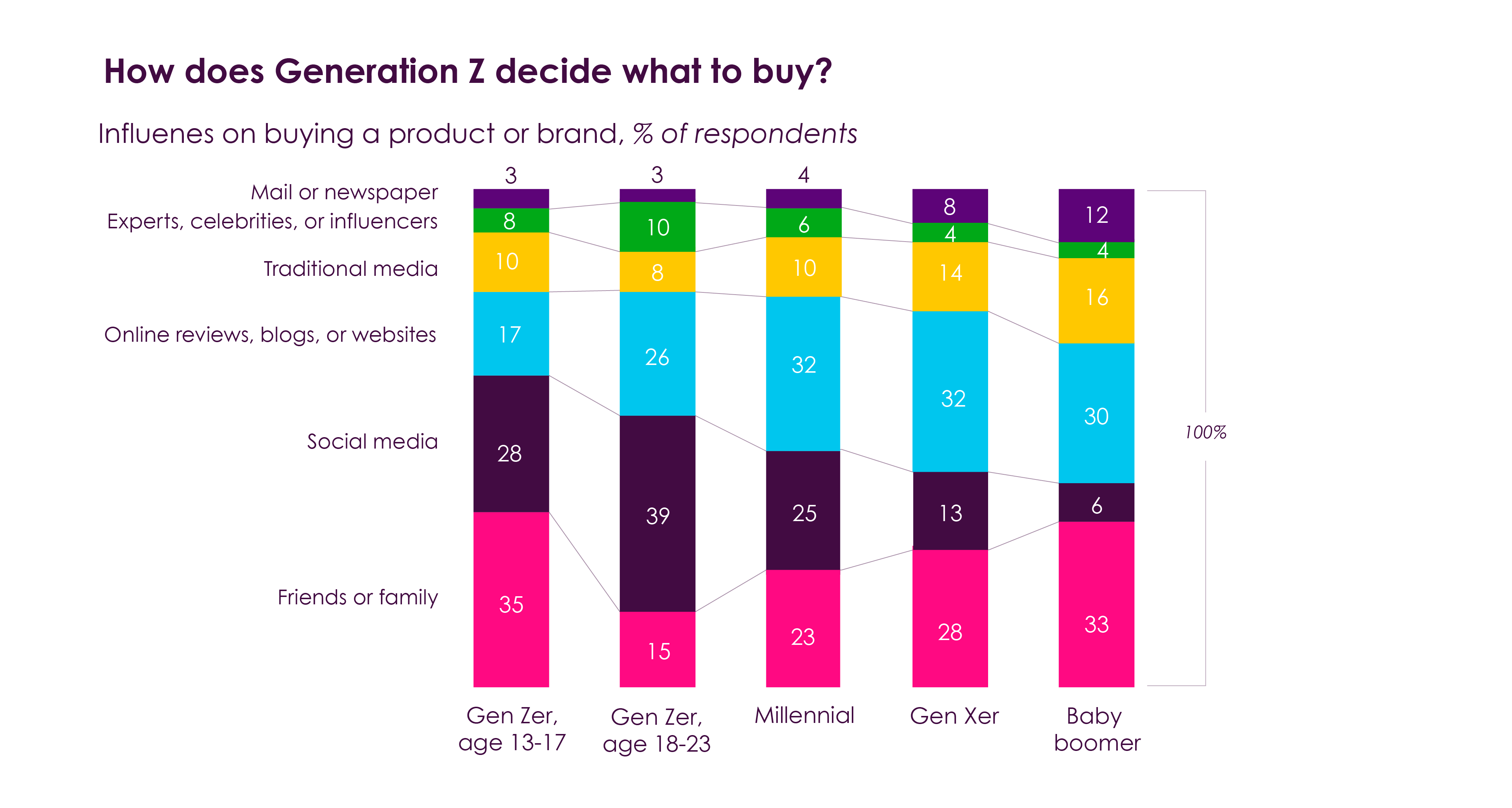 How does Generation Z decide what to buy?

Influenes on buying a product or brand, % of respondents

| | Gen Zer, age 13-17 | Gen Zer, age 18-23 | Millennial | Gen Xer | Baby boomer |
|---|---|---|---|---|---|
| Mail or newspaper | 3 | 3 | 4 | 8 | 12 |
| Experts, celebrities, or influencers | 8 | 10 | 6 | 4 | 4 |
| Traditional media | 10 | 8 | 10 | 14 | 16 |
| Online reviews, blogs, or websites | 17 | 26 | 32 | 32 | 30 |
| Social media | 28 | 39 | 25 | 13 | 6 |
| Friends or family | 35 | 15 | 23 | 28 | 33 |

100%